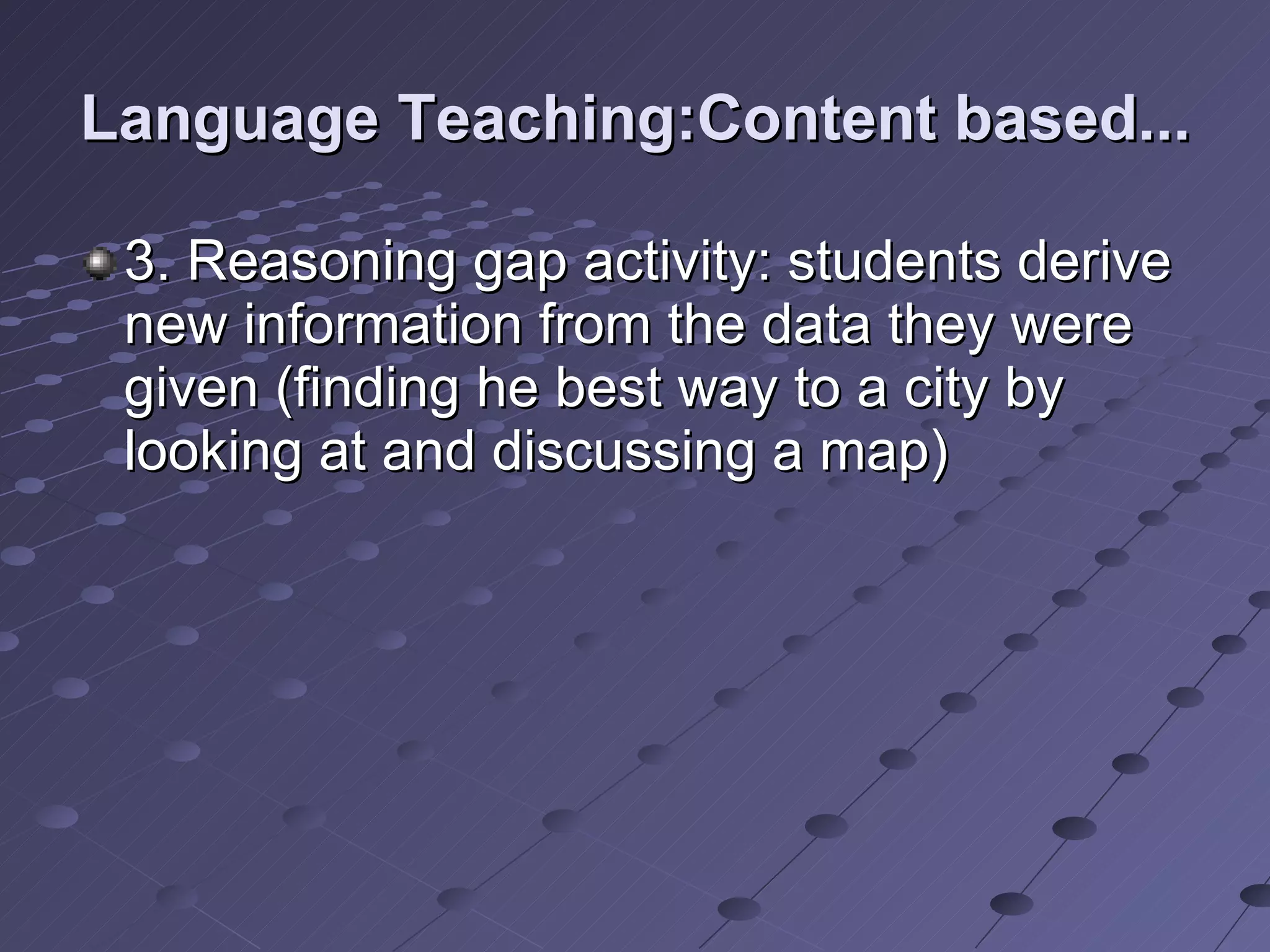 Language Teaching:Content based...

3. Reasoning gap activity: students derive new information from the data they were given (finding he best way to a city by looking at and discussing a map)